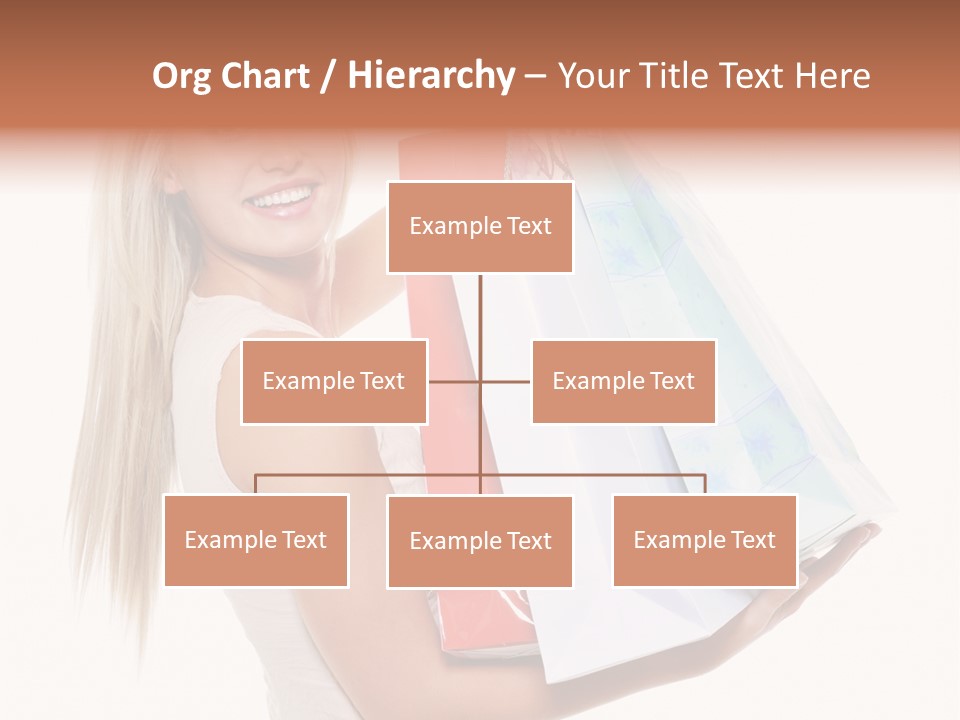 Org Chart / Hierarchy – Your Title Text Here

Example Text

Example Text

Example Text

Example Text

Example Text

Example Text